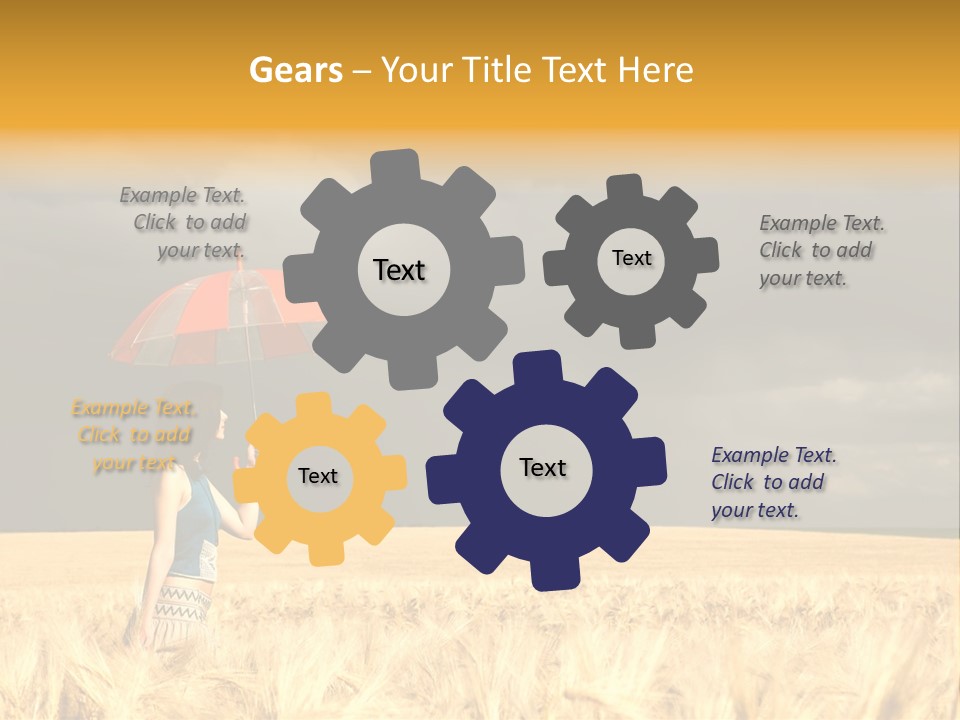 Gears – Your Title Text Here

Example Text. Click to add your text.

Text

Text

Example Text. Click to add your text.

Example Text. Click to add your text.

Text

Text

Example Text. Click to add your text.